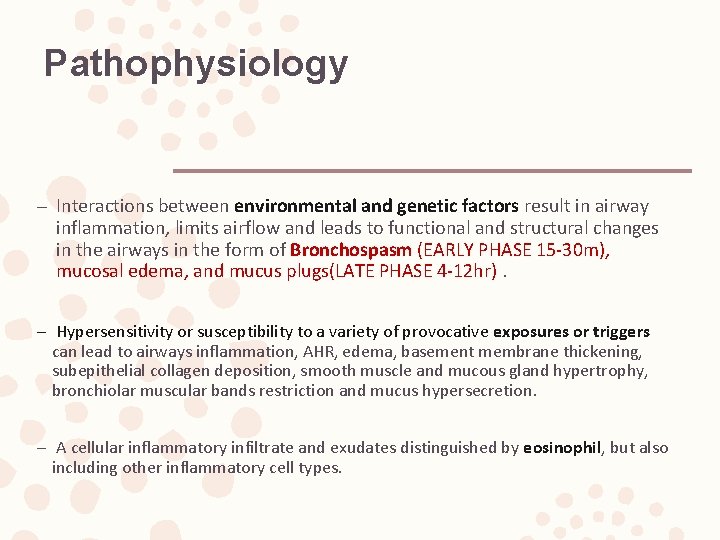 Pathophysiology

– Interactions between environmental and genetic factors result in airway inflammation, limits airflow and leads to functional and structural changes in the airways in the form of Bronchospasm (EARLY PHASE 15-30m), mucosal edema, and mucus plugs(LATE PHASE 4-12hr) .

– Hypersensitivity or susceptibility to a variety of provocative exposures or triggers can lead to airways inflammation, AHR, edema, basement membrane thickening, subepithelial collagen deposition, smooth muscle and mucous gland hypertrophy, bronchiolar muscular bands restriction and mucus hypersecretion.

– A cellular inflammatory infiltrate and exudates distinguished by eosinophil, but also including other inflammatory cell types.